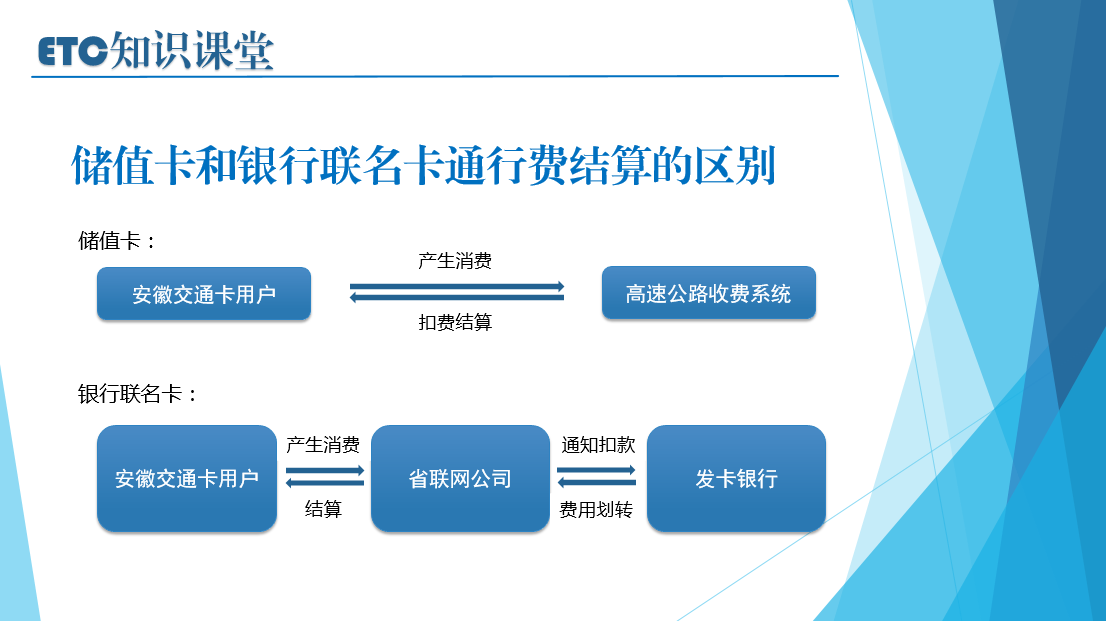 ETC知识课堂

储值卡和银行联名卡通行费结算的区别

储值卡：

安徽交通卡用户

产生消费

扣费结算

高速公路收费系统

银行联名卡：

安徽交通卡用户

产生消费

结算

省联网公司

通知扣款

费用划转

发卡银行